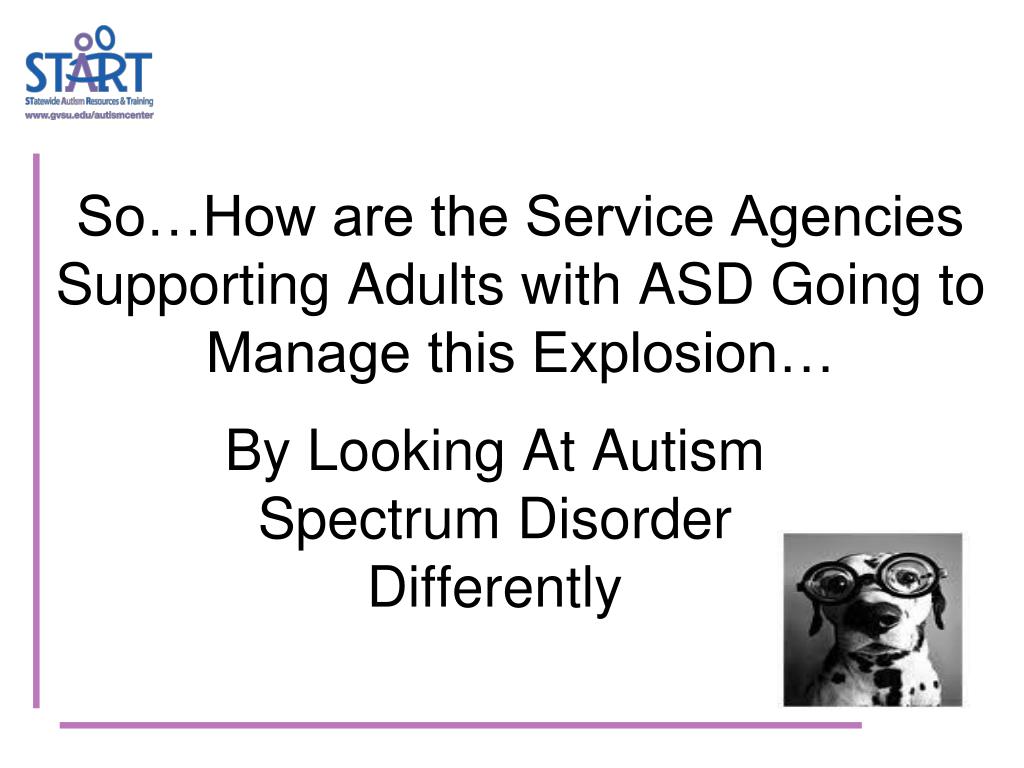 START
STatewide Autism Resources & Training
www.gvsu.edu/autismcenter

So…How are the Service Agencies Supporting Adults with ASD Going to Manage this Explosion…

By Looking At Autism Spectrum Disorder Differently